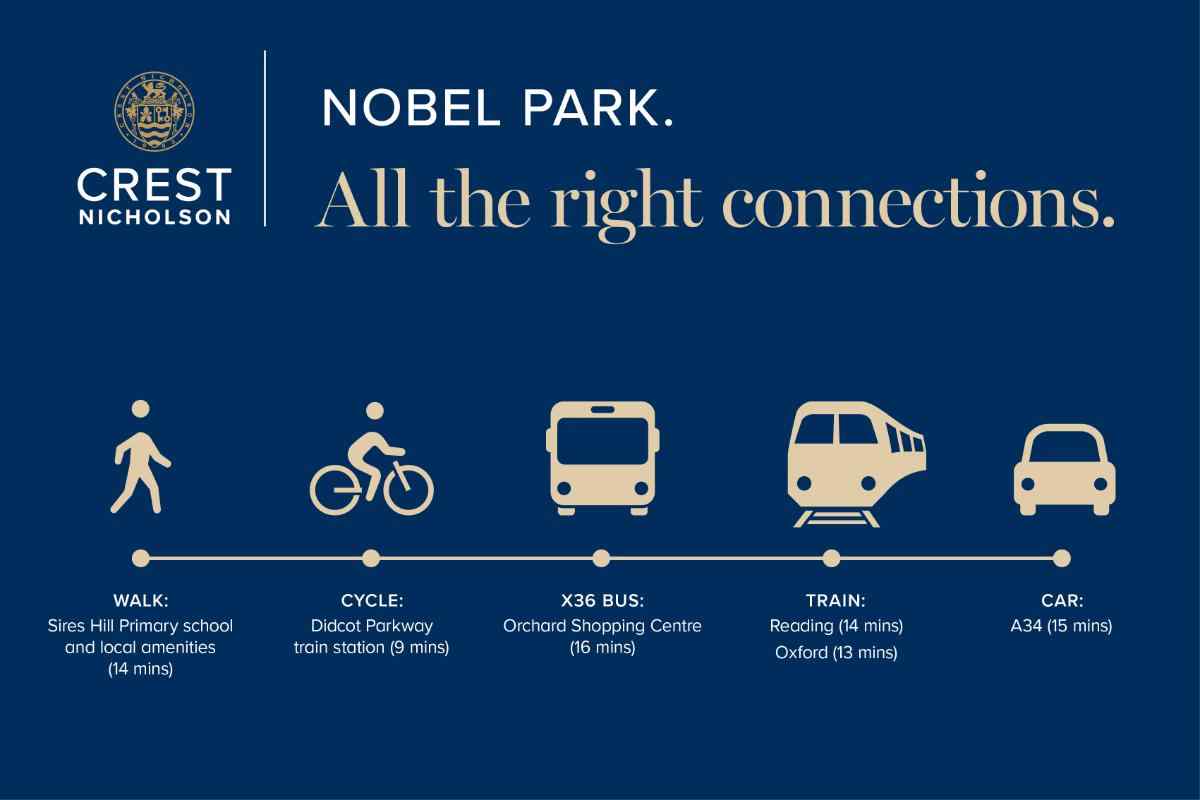 CREST NICHOLSON

NOBEL PARK.

All the right connections.

WALK:
Sires Hill Primary school and local amenities (14 mins)

CYCLE:
Didcot Parkway train station (9 mins)

X36 BUS:
Orchard Shopping Centre (16 mins)

TRAIN:
Reading (14 mins)
Oxford (13 mins)

CAR:
A34 (15 mins)